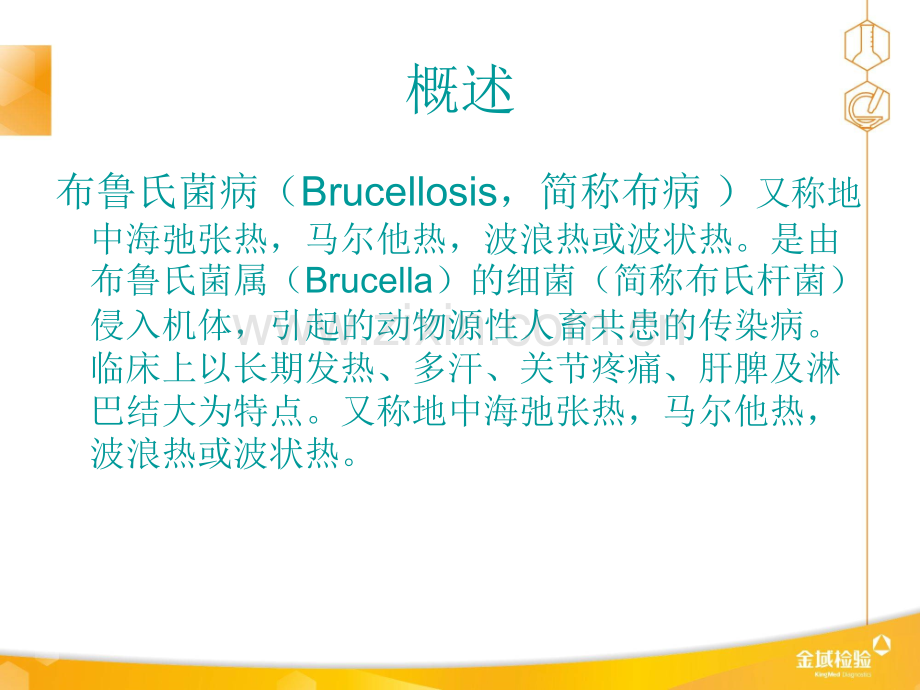 概述

布鲁氏菌病（Brucellosis，简称布病 ）又称地中海弛张热，马尔他热，波浪热或波状热。是由布鲁氏菌属（Brucella）的细菌（简称布氏杆菌）侵入机体，引起的动物源性人畜共患的传染病。临床上以长期发热、多汗、关节疼痛、肝脾及淋巴结大为特点。又称地中海弛张热，马尔他热，波浪热或波状热。

www.zixin.com.cn

金域检验
KingMed Diagnostics